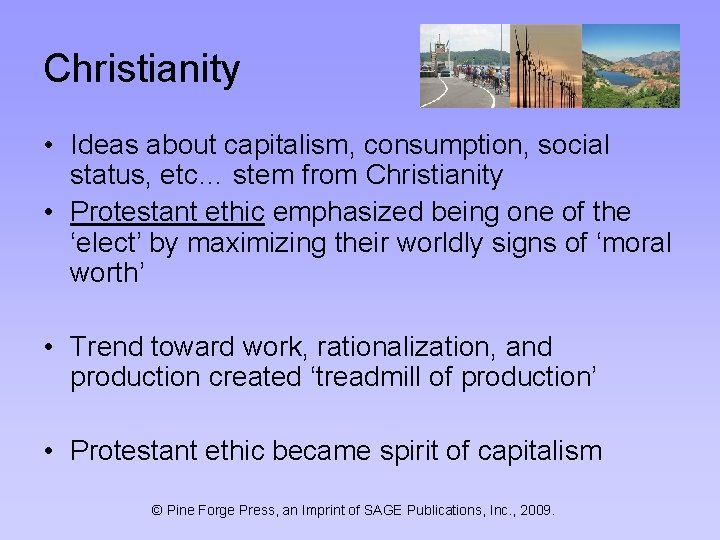 Christianity

• Ideas about capitalism, consumption, social status, etc… stem from Christianity
• Protestant ethic emphasized being one of the ‘elect’ by maximizing their worldly signs of ‘moral worth’

• Trend toward work, rationalization, and production created ‘treadmill of production’

• Protestant ethic became spirit of capitalism

© Pine Forge Press, an Imprint of SAGE Publications, Inc., 2009.